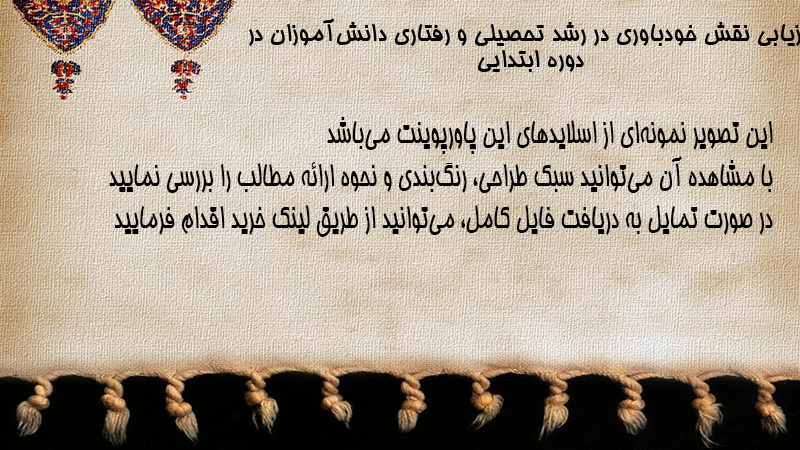 زیابی نقش خودباوری در رشد تحصیلی و رفتاری دانش‌آموزان در دوره ابتدایی

این تصویر نمونه‌ای از اسلایدهای این پاورپوینت می‌باشد
با مشاهده آن می‌توانید سبک طراحی، رنگ‌بندی و نحوه ارائه مطالب را بررسی نمایید
در صورت تمایل به دریافت فایل کامل، می‌توانید از طریق لینک خرید اقدام فرمایید